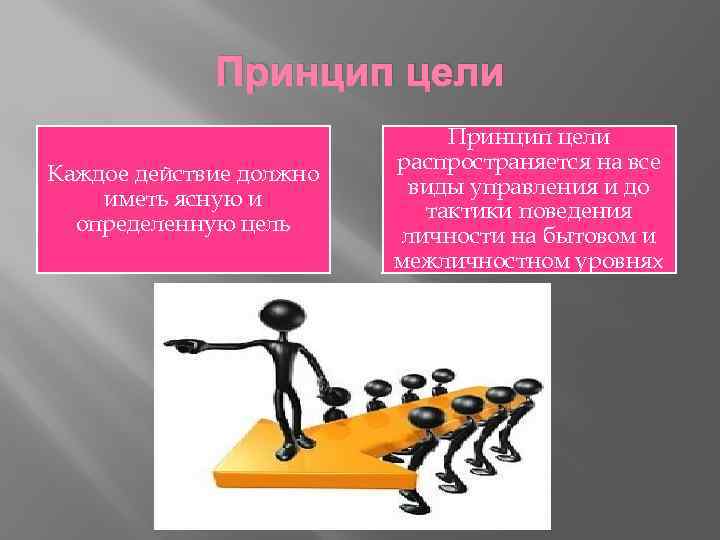 Принцип цели

Каждое действие должно иметь ясную и определенную цель

Принцип цели распространяется на все виды управления и до тактики поведения личности на бытовом и межличностном уровнях